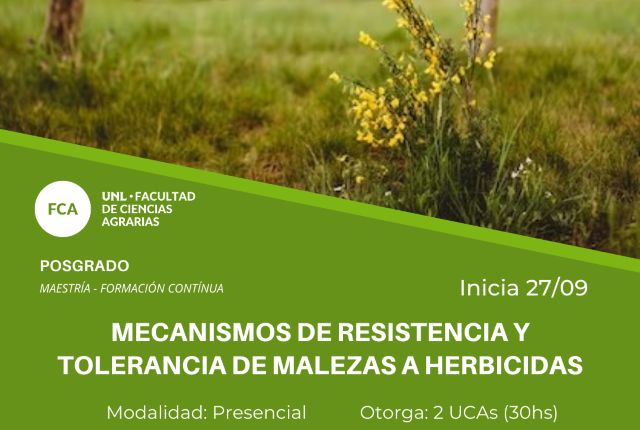 FCA

UNL • FACULTAD DE CIENCIAS AGRARIAS

POSGRADO

MAESTRÍA - FORMACIÓN CONTÍNUA

Inicia 27/09

MECANISMOS DE RESISTENCIA Y TOLERANCIA DE MALEZAS A HERBICIDAS

Modalidad: Presencial

Otorga: 2 UCAs (30hs)